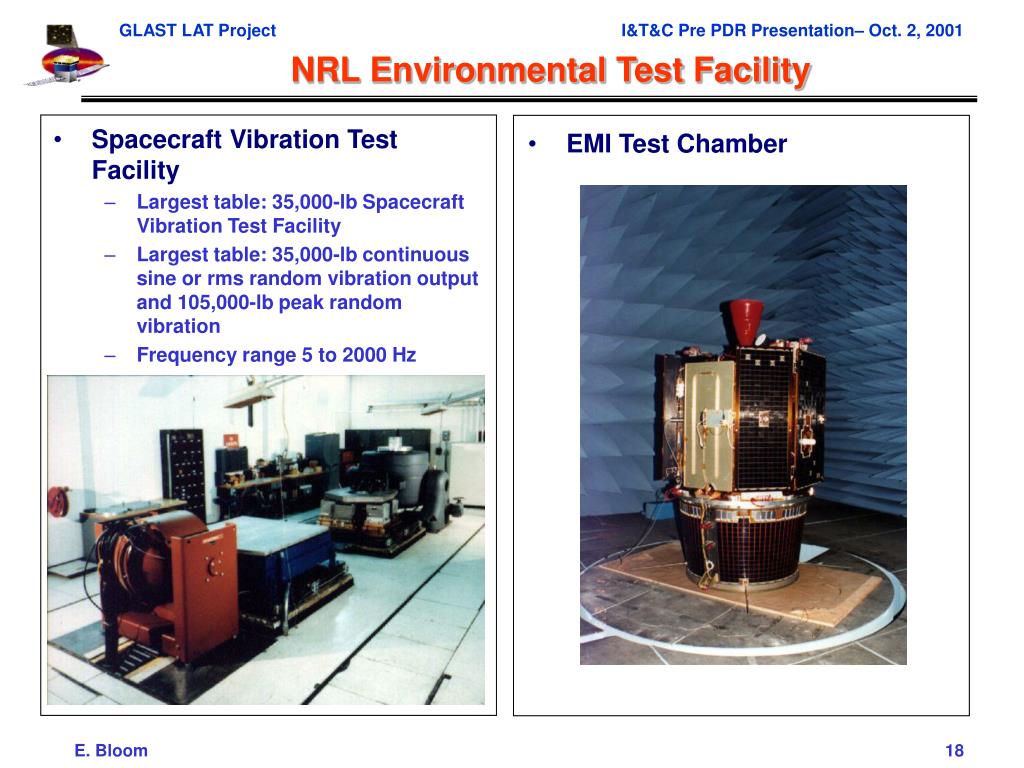 GLAST LAT Project

I&T&C Pre PDR Presentation– Oct. 2, 2001

NRL Environmental Test Facility

• Spacecraft Vibration Test Facility
– Largest table: 35,000-lb Spacecraft Vibration Test Facility
– Largest table: 35,000-lb continuous sine or rms random vibration output and 105,000-lb peak random vibration
– Frequency range 5 to 2000 Hz

• EMI Test Chamber

E. Bloom

18